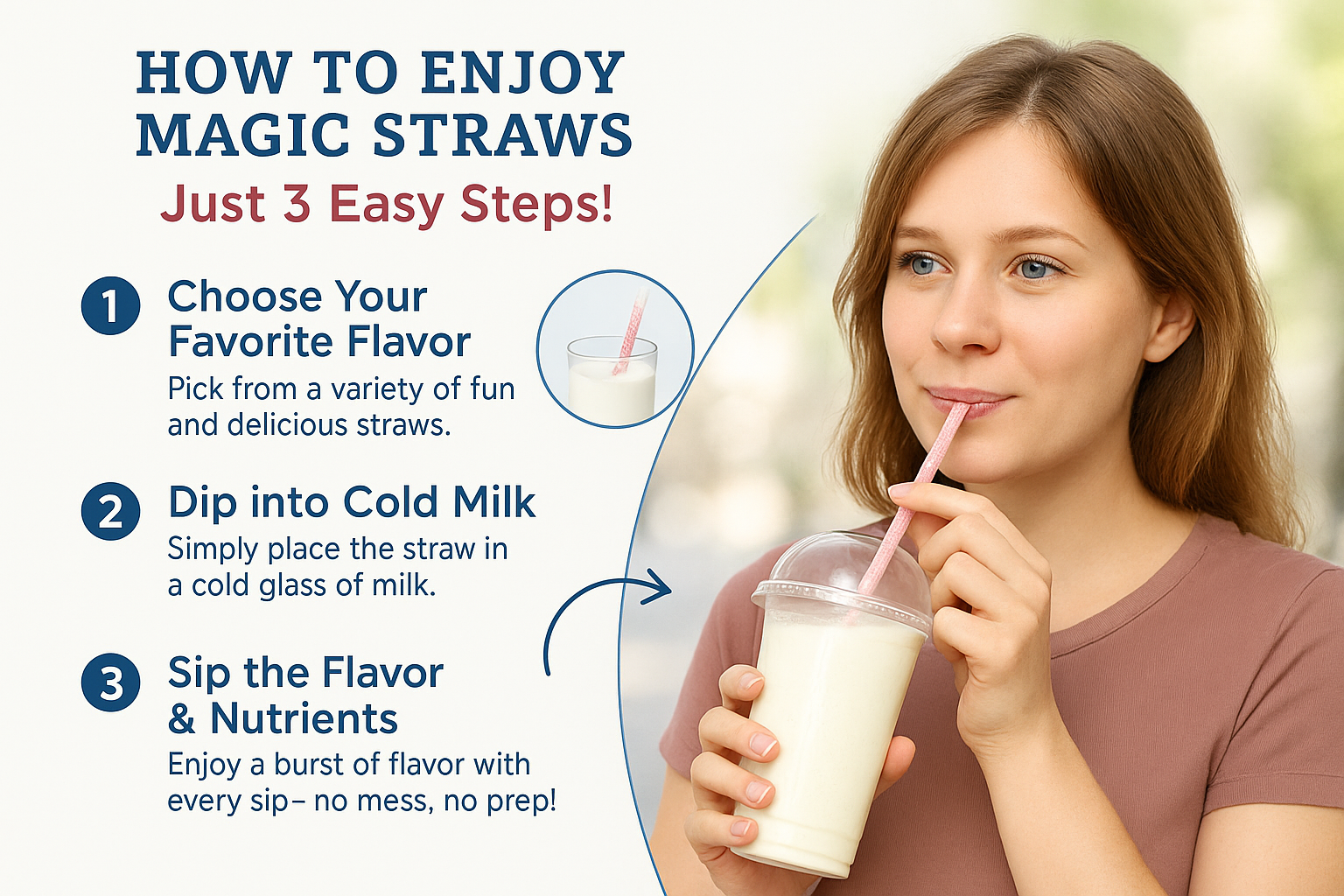 HOW TO ENJOY MAGIC STRAWS

Just 3 Easy Steps!

1 Choose Your Favorite Flavor

Pick from a variety of fun and delicious straws.

2 Dip into Cold Milk

Simply place the straw in a cold glass of milk.

3 Sip the Flavor & Nutrients

Enjoy a burst of flavor with every sip– no mess, no prep!